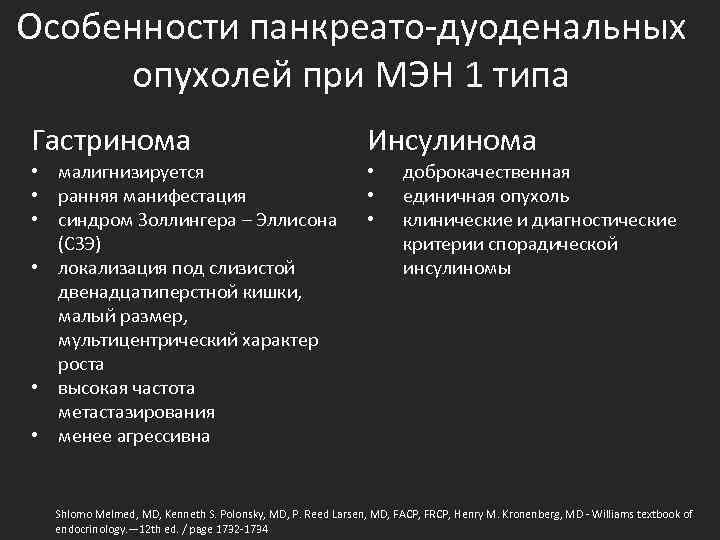 Особенности панкреато-дуоденальных опухолей при МЭН 1 типа

Гастринома
• малигнизируется
• ранняя манифестация
• синдром Золлингера – Эллисона (СЗЭ)
• локализация под слизистой двенадцатиперстной кишки, малый размер, мультицентрический характер роста
• высокая частота метастазирования
• менее агрессивна

Инсулинома
• доброкачественная
• единичная опухоль
• клинические и диагностические критерии спорадической инсулиномы

Shlomo Melmed, MD, Kenneth S. Polonsky, MD, P. Reed Larsen, MD, FACP, FRCP, Henry M. Kronenberg, MD - Williams textbook of endocrinology.—12th ed. / page 1732-1734